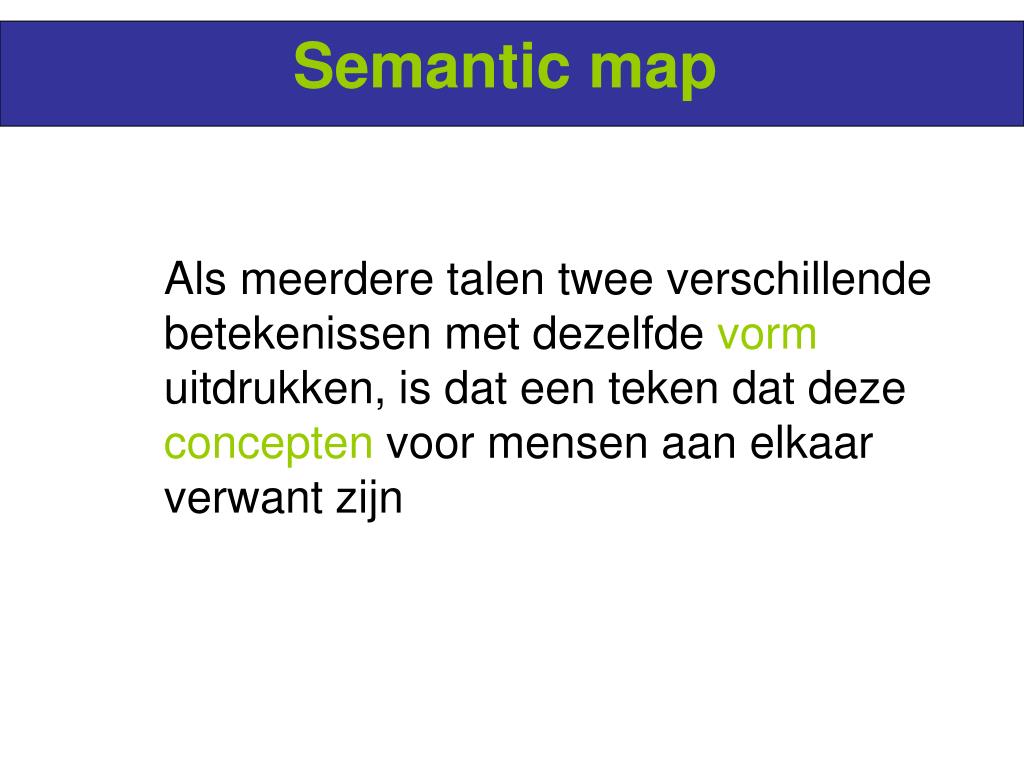 Semantic map

Als meerdere talen twee verschillende betekenissen met dezelfde vorm uitdrukken, is dat een teken dat deze concepten voor mensen aan elkaar verwant zijn